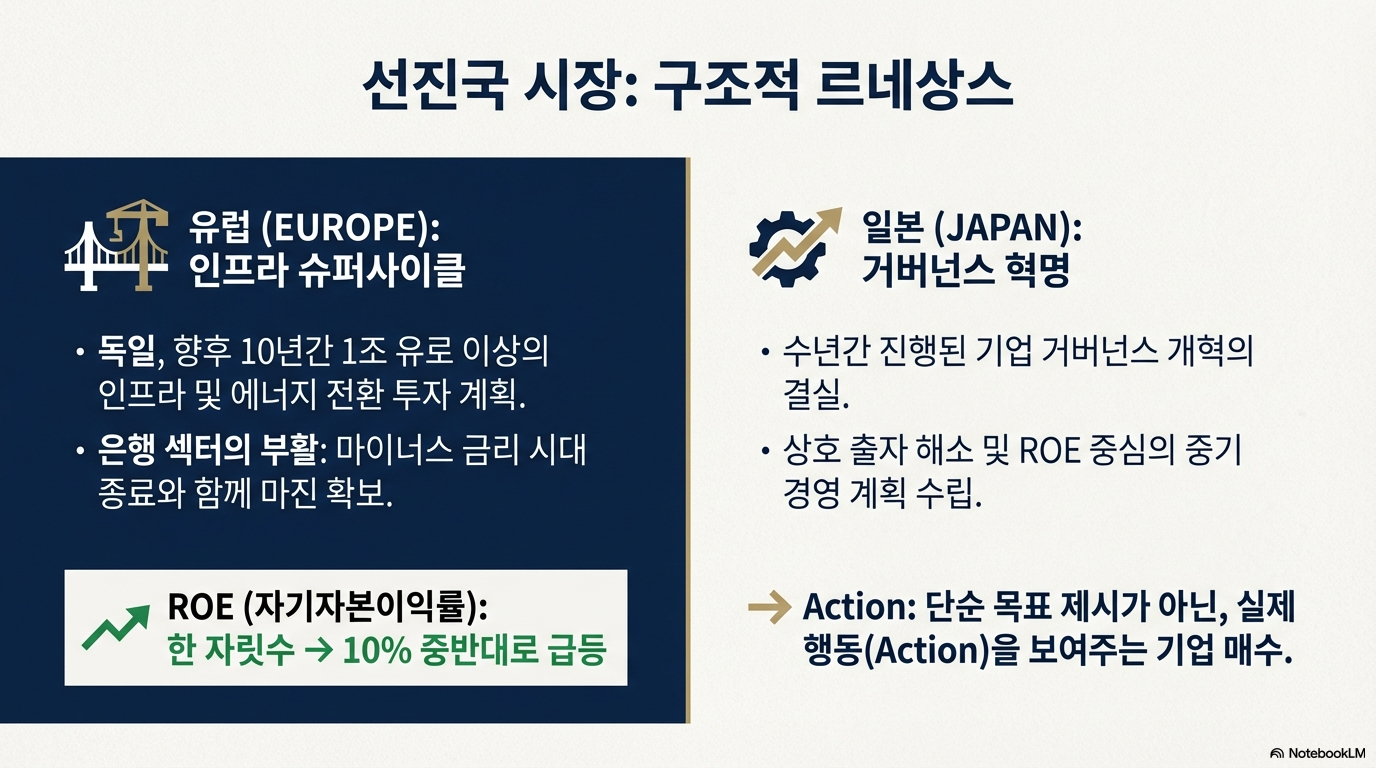 선진국 시장: 구조적 르네상스

유럽 (EUROPE): 인프라 슈퍼사이클

• 독일, 향후 10년간 1조 유로 이상의 인프라 및 에너지 전환 투자 계획.

• 은행 섹터의 부활: 마이너스 금리 시대 종료와 함께 마진 확보.

ROE (자기자본이익률): 한 자릿수 → 10% 중반대로 급등

일본 (JAPAN): 거버넌스 혁명

• 수년간 진행된 기업 거버넌스 개혁의 결실.

• 상호 출자 해소 및 ROE 중심의 중기 경영 계획 수립.

→ Action: 단순 목표 제시가 아닌, 실제 행동(Action)을 보여주는 기업 매수.

NotebookLM